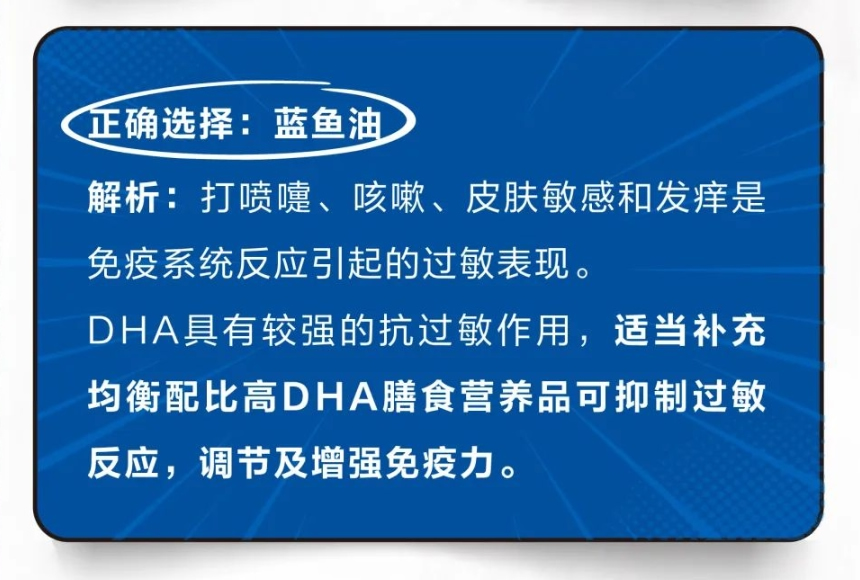 正确选择：蓝鱼油

解析：打喷嚏、咳嗽、皮肤敏感和发痒是免疫系统反应引起的过敏表现。

DHA具有较强的抗过敏作用，适当补充均衡配比高DHA膳食营养品可抑制过敏反应，调节及增强免疫力。